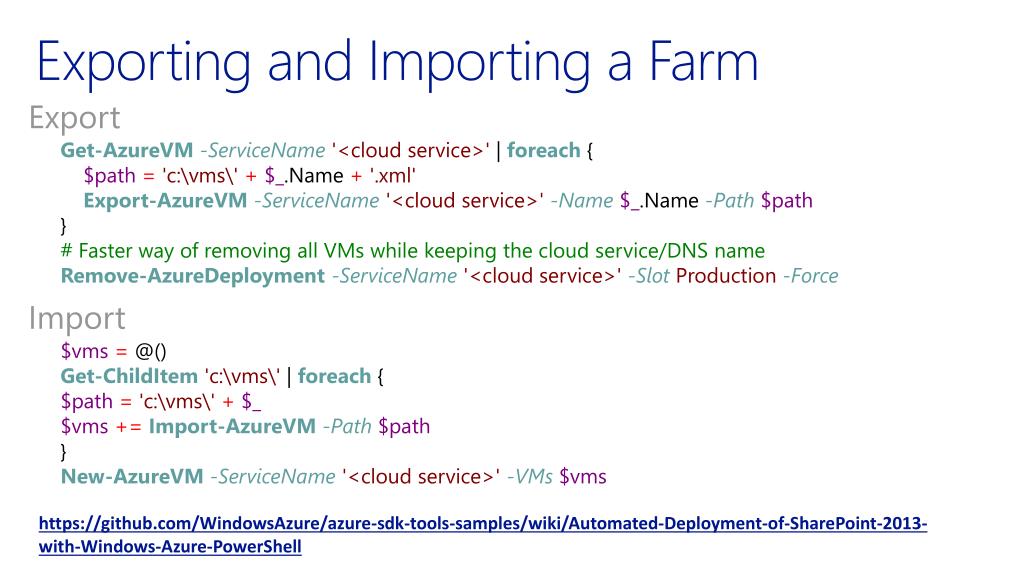 Exporting and Importing a Farm

Export

Get-AzureVM -ServiceName '<cloud service>' | foreach {
$path = 'c:\vms\' + $_.Name + '.xml'
Export-AzureVM -ServiceName '<cloud service>' -Name $_.Name -Path $path
}
# Faster way of removing all VMs while keeping the cloud service/DNS name
Remove-AzureDeployment -ServiceName '<cloud service>' -Slot Production -Force

Import

$vms = @()
Get-ChildItem 'c:\vms\' | foreach {
$path = 'c:\vms\' + $_
$vms += Import-AzureVM -Path $path
}
New-AzureVM -ServiceName '<cloud service>' -VMs $vms

https://github.com/WindowsAzure/azure-sdk-tools-samples/wiki/Automated-Deployment-of-SharePoint-2013-with-Windows-Azure-PowerShell